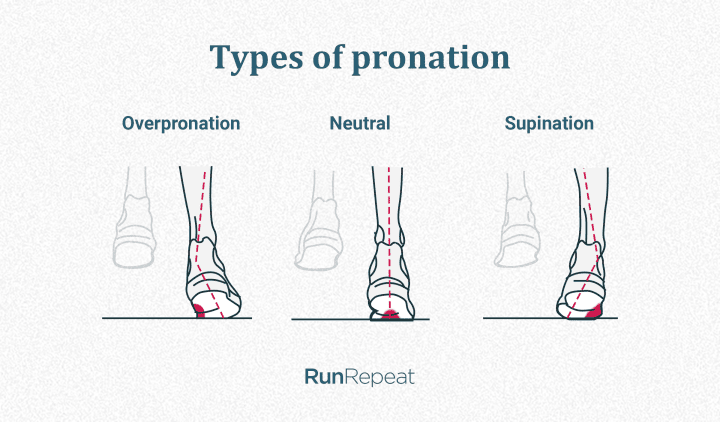 Types of pronation

Overpronation

Neutral

Supination

RunRepeat